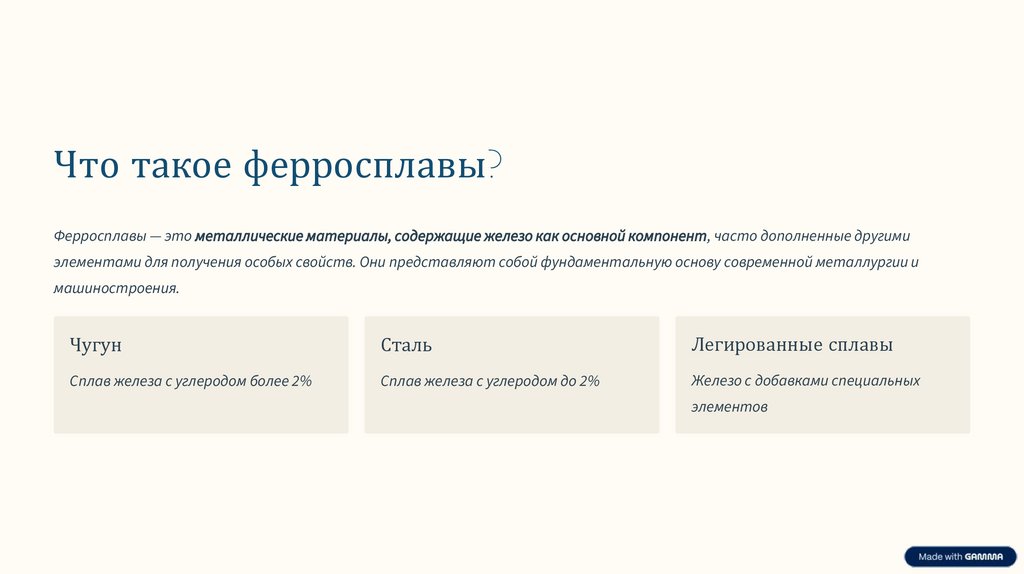 Что такое ферросплавы?

Ферросплавы — это металлические материалы, содержащие железо как основной компонент, часто дополненные другими элементами для получения особых свойств. Они представляют собой фундаментальную основу современной металлургии и машиностроения.

Чугун

Сплав железа с углеродом более 2%

Сталь

Сплав железа с углеродом до 2%

Легированные сплавы

Железо с добавками специальных элементов

Made with GAMMA